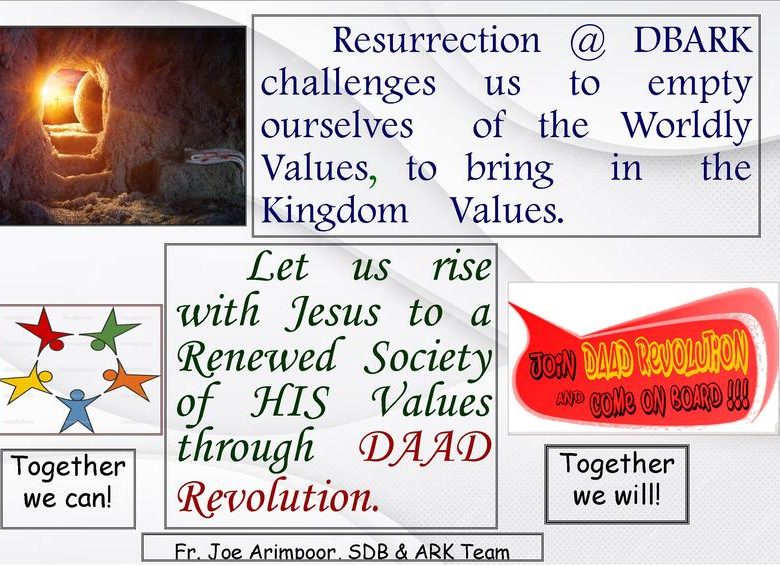 Resurrection @ DBARK challenges us to empty ourselves of the Worldly Values, to bring in the Kingdom Values.

Let us rise with Jesus to a Renewed Society of HIS Values through DAAD Revolution.

JOIN DAAD REVOLUTION AND COME ON BOARD !!!

Together we can!

Together we will!

Fr. Joe Arimpoor, SDB & ARK Team